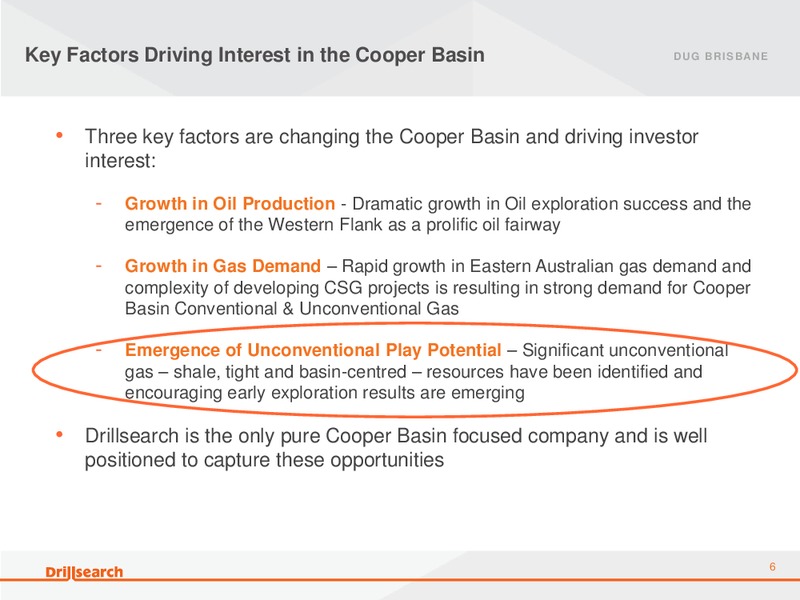 Key Factors Driving Interest in the Cooper Basin

DUG BRISBANE

• Three key factors are changing the Cooper Basin and driving investor interest:

- Growth in Oil Production - Dramatic growth in Oil exploration success and the emergence of the Western Flank as a prolific oil fairway

- Growth in Gas Demand – Rapid growth in Eastern Australian gas demand and complexity of developing CSG projects is resulting in strong demand for Cooper Basin Conventional & Unconventional Gas

- Emergence of Unconventional Play Potential – Significant unconventional gas – shale, tight and basin-centred – resources have been identified and encouraging early exploration results are emerging

• Drillsearch is the only pure Cooper Basin focused company and is well positioned to capture these opportunities

Drillsearch

6